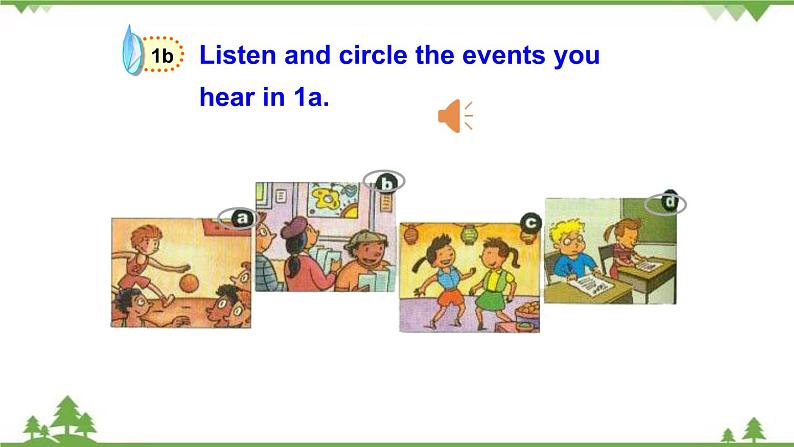 1b Listen and circle the events you hear in 1a.

a

b

c

d